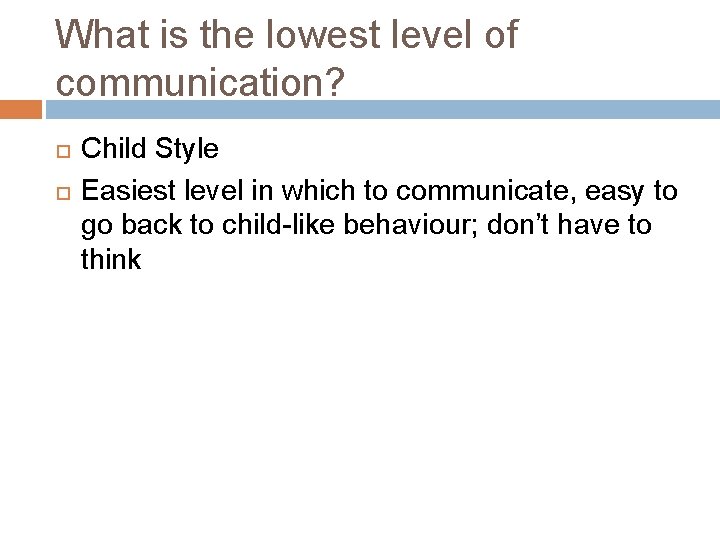 What is the lowest level of communication?

Child Style

Easiest level in which to communicate, easy to go back to child-like behaviour; don’t have to think